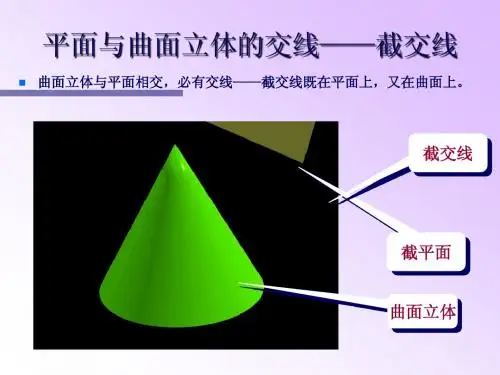 平面与曲面立体的交线——截交线

曲面立体与平面相交，必有交线——截交线既在平面上，又在曲面上。

截交线

截平面

曲面立体